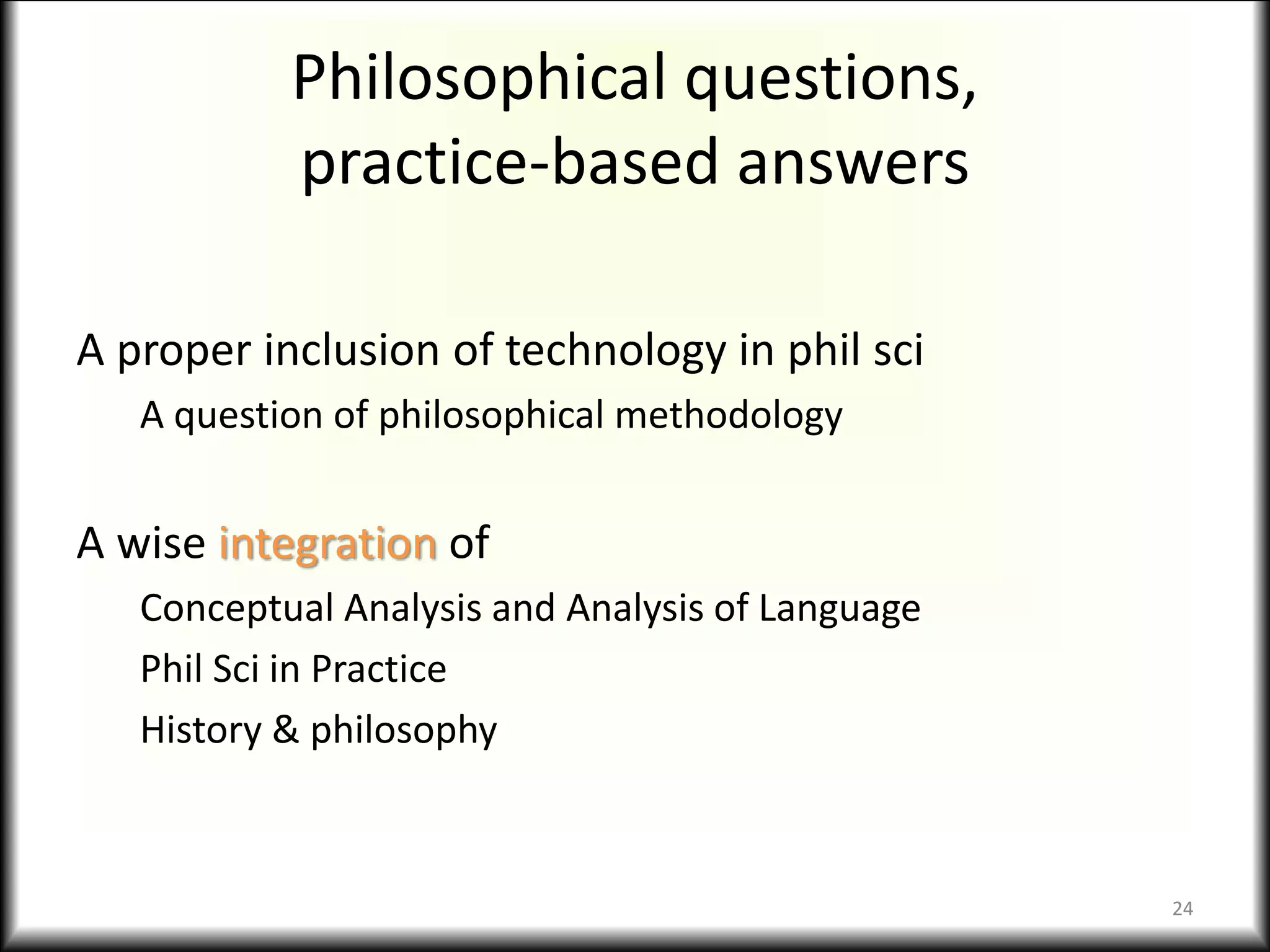 Philosophical questions, practice-based answers

A proper inclusion of technology in phil sci

A question of philosophical methodology

A wise integration of

Conceptual Analysis and Analysis of Language

Phil Sci in Practice

History & philosophy

24